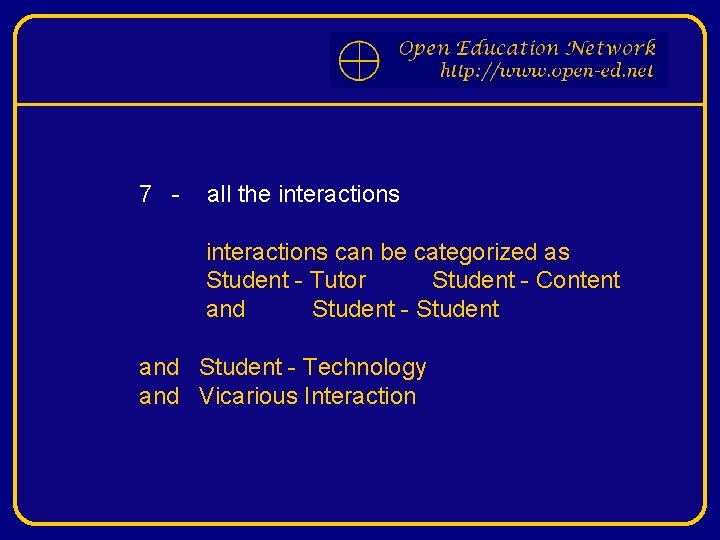 Open Education Network
http://www.open-ed.net

7 - all the interactions

interactions can be categorized as
Student - Tutor Student - Content
and Student - Student

and Student - Technology
and Vicarious Interaction